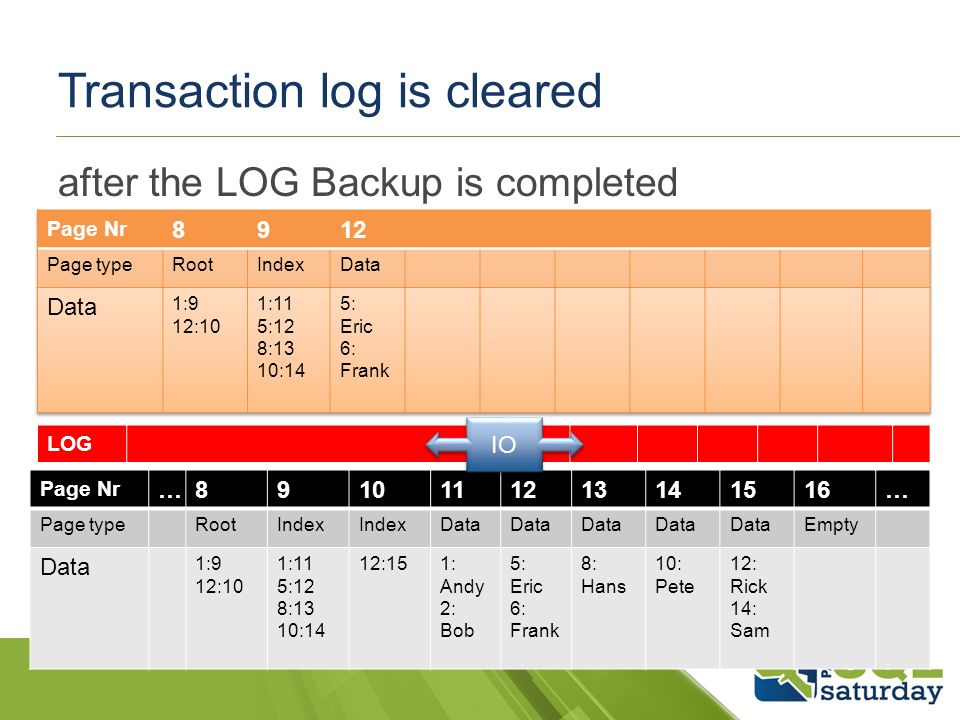 Transaction log is cleared

after the LOG Backup is completed

| Page Nr | 8 | 9 | 12 | | | | | | | |
|---|---|---|---|---|---|---|---|---|---|---|
| Page type | Root | Index | Data | | | | | | | |
| Data | 1:9 12:10 | 1:11 5:12 8:13 10:14 | 5: Eric 6: Frank | | | | | | | |

LOG

IO

| Page Nr | … | 8 | 9 | 10 | 11 | 12 | 13 | 14 | 15 | 16 | … |
|---|---|---|---|---|---|---|---|---|---|---|---|
| Page type | | Root | Index | Index | Data | Data | Data | Data | Data | Empty | |
| Data | | 1:9 12:10 | 1:11 5:12 8:13 10:14 | 12:15 | 1: Andy 2: Bob | 5: Eric 6: Frank | 8: Hans | 10: Pete | 12: Rick 14: Sam | | |

saturday